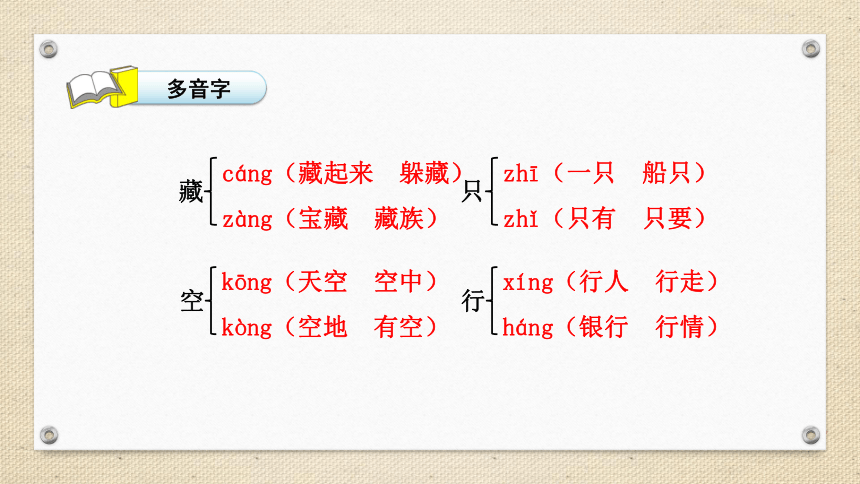 多音字

藏 cáng（藏起来　躲藏）
zàng（宝藏　藏族）

只 zhī（一只　船只）
zhǐ（只有　只要）

空 kōng（天空　空中）
kòng（空地　有空）

行 xíng（行人　行走）
háng（银行　行情）